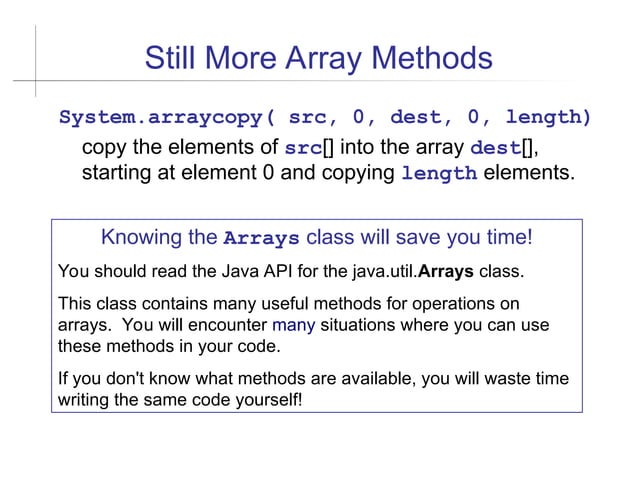 Still More Array Methods

System.arraycopy( src, 0, dest, 0, length)

copy the elements of src[] into the array dest[], starting at element 0 and copying length elements.

Knowing the Arrays class will save you time!

You should read the Java API for the java.util.Arrays class.

This class contains many useful methods for operations on arrays. You will encounter many situations where you can use these methods in your code.

If you don't know what methods are available, you will waste time writing the same code yourself!